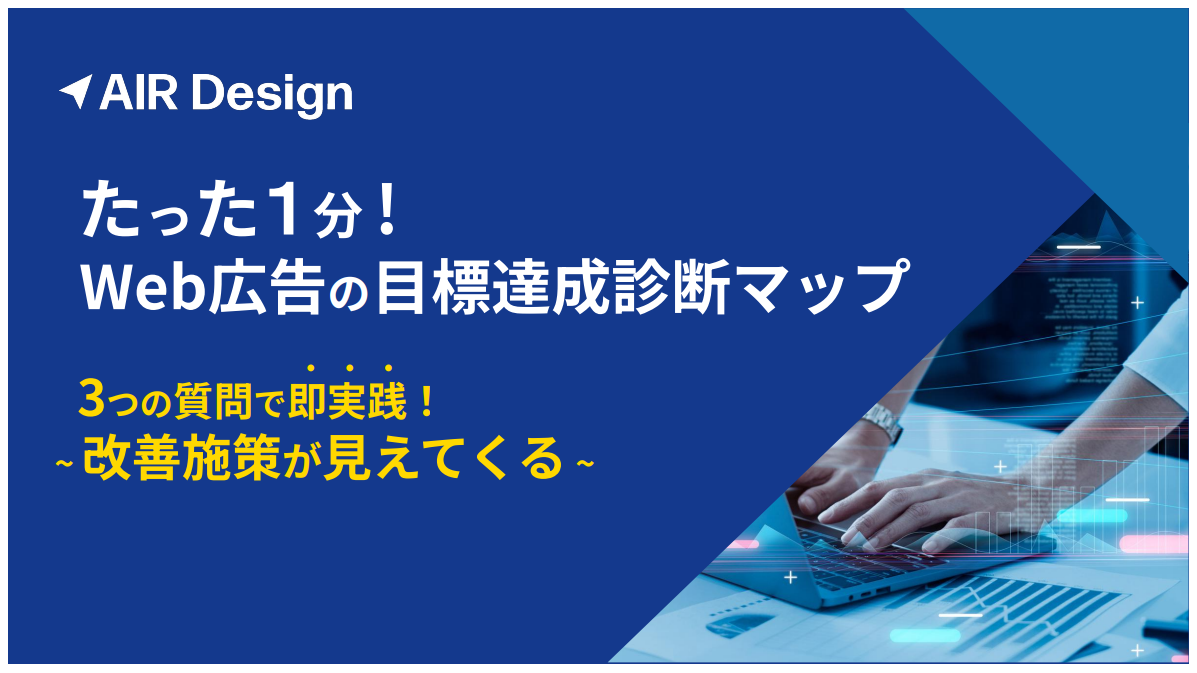 AIR Design

たった1分！
Web広告の目標達成診断マップ

3つの質問で即実践！
~ 改善施策が見えてくる ~